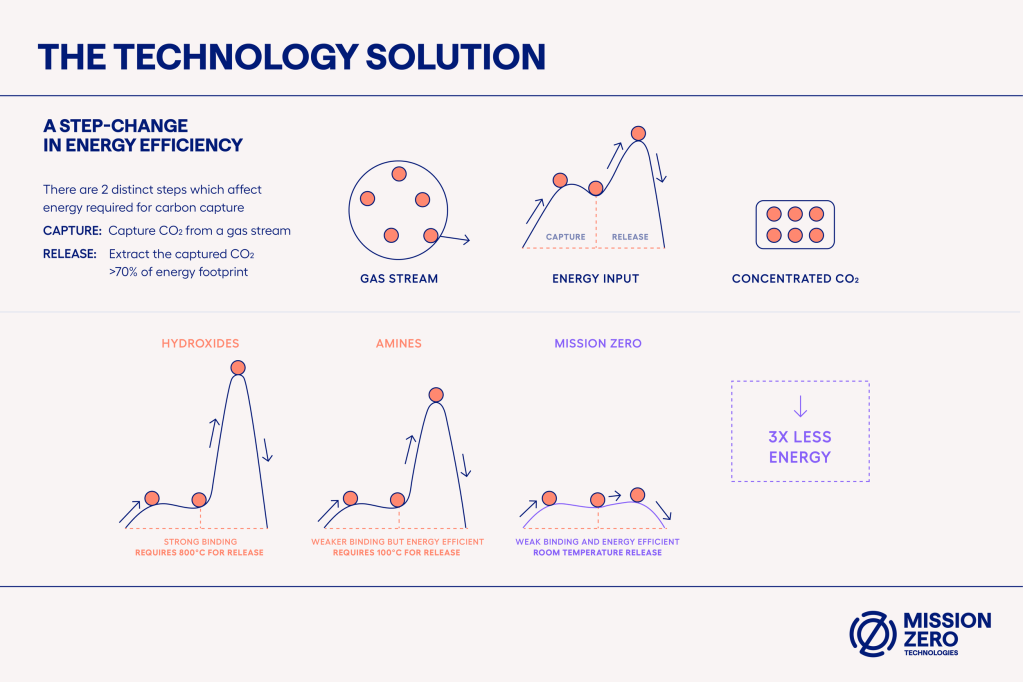 THE TECHNOLOGY SOLUTION

A STEP-CHANGE IN ENERGY EFFICIENCY

There are 2 distinct steps which affect energy required for carbon capture

CAPTURE: Capture $CO_2$ from a gas stream

RELEASE: Extract the captured $CO_2$ >70% of energy footprint

GAS STREAM

CAPTURE RELEASE

ENERGY INPUT

CONCENTRATED $CO_2$

HYDROXIDES

STRONG BINDING REQUIRES 800°C FOR RELEASE

AMINES

WEAKER BINDING BUT ENERGY EFFICIENT REQUIRES 100°C FOR RELEASE

MISSION ZERO

WEAK BINDING AND ENERGY EFFICIENT ROOM TEMPERATURE RELEASE

3X LESS ENERGY

MISSION ZERO TECHNOLOGIES